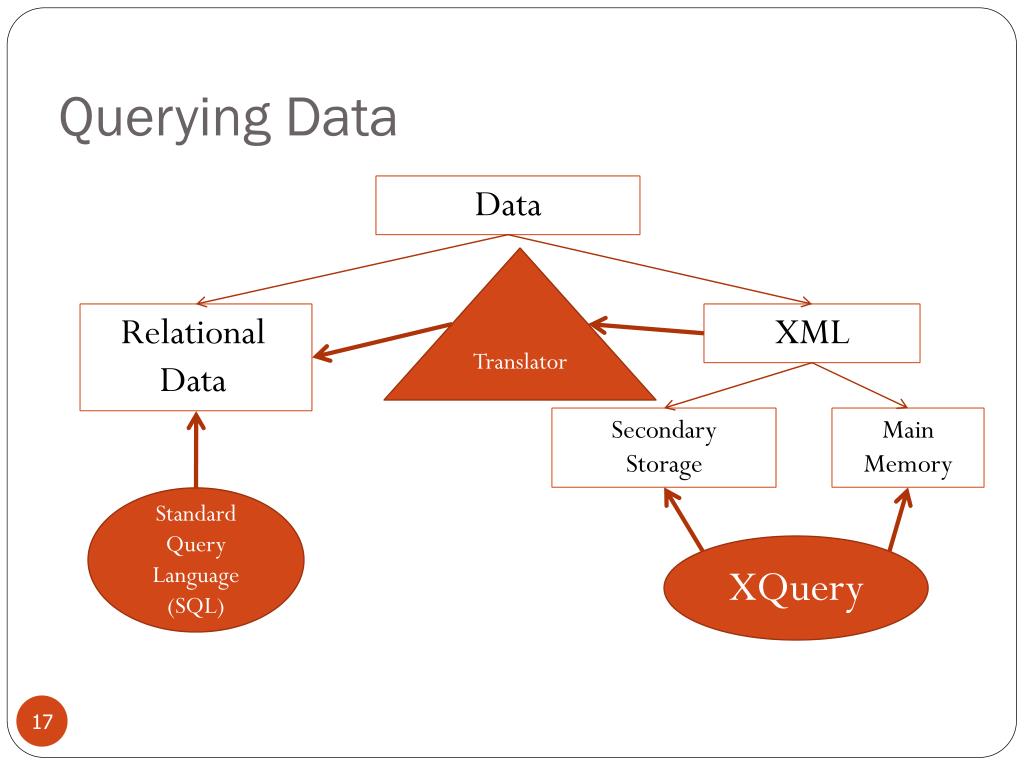 Querying Data

Data

Relational Data

Translator

XML

Secondary Storage

Main Memory

Standard Query Language (SQL)

XQuery

17